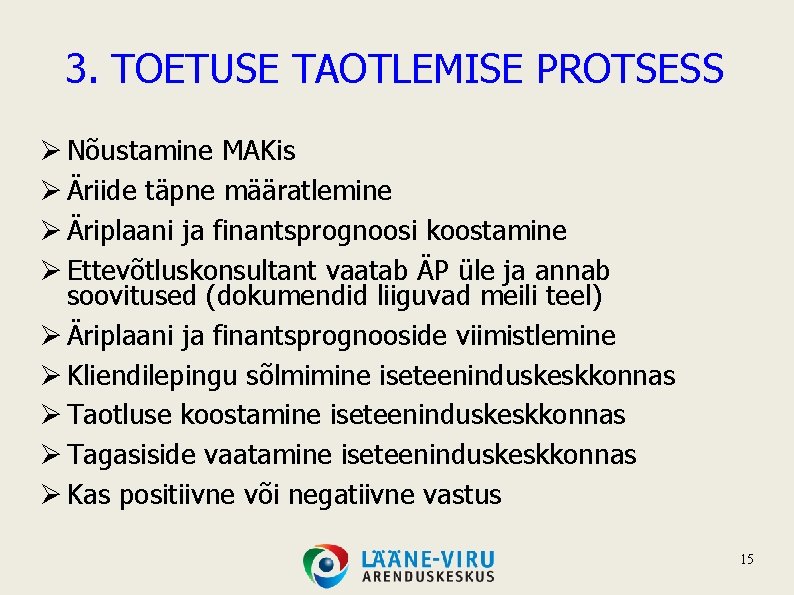 3. TOETUSE TAOTLEMISE PROTSESS

➢ Nõustamine MAKis
➢ Äriide täpne määratlemine
➢ Äriplaani ja finantsprognoosi koostamine
➢ Ettevõtluskonsultant vaatab ÄP üle ja annab soovitused (dokumendid liiguvad meili teel)
➢ Äriplaani ja finantsprognooside viimistlemine
➢ Kliendilepingu sõlmimine iseteeninduskeskkonnas
➢ Taotluse koostamine iseteeninduskeskkonnas
➢ Tagasiside vaatamine iseteeninduskeskkonnas
➢ Kas positiivne või negatiivne vastus

LÄÄNE-VIRU
ARENDUSKESKUS

15